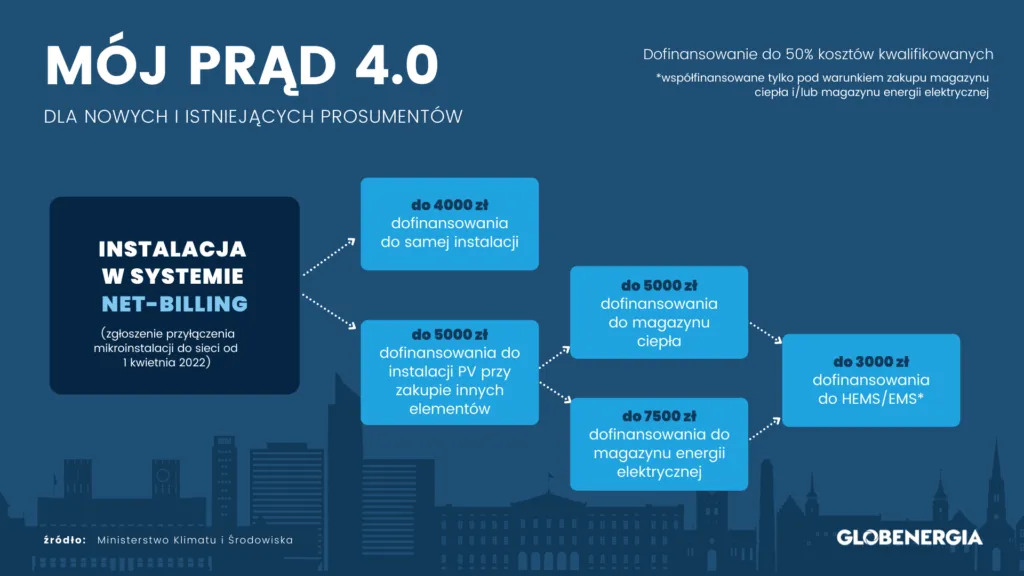 MÓJ PRĄD 4.0

DLA NOWYCH I ISTNIEJĄCYCH PROSUMENTÓW

Dofinansowanie do 50% kosztów kwalifikowanych

*współfinansowane tylko pod warunkiem zakupu magazynu ciepła i/lub magazynu energii elektrycznej

INSTALACJA W SYSTEMIE NET-BILLING

(zgłoszenie przyłączenia mikroinstalacji do sieci od 1 kwietnia 2022)

do 4000 zł dofinansowania do samej instalacji

do 5000 zł dofinansowania do instalacji PV przy zakupie innych elementów

do 5000 zł dofinansowania do magazynu ciepła

do 7500 zł dofinansowania do magazynu energii elektrycznej

do 3000 zł dofinansowania do HEMS/EMS*

źródło: Ministerstwo Klimatu i Środowiska

GLOBENERGIA